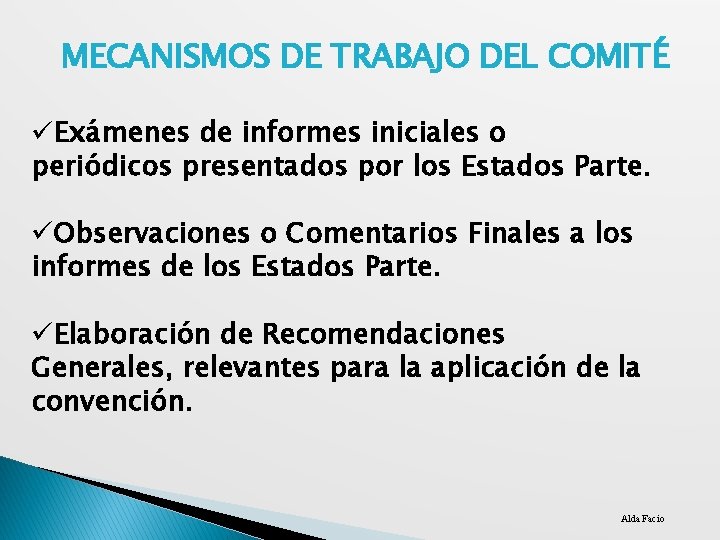 MECANISMOS DE TRABAJO DEL COMITÉ

✓Exámenes de informes iniciales o periódicos presentados por los Estados Parte.

✓Observaciones o Comentarios Finales a los informes de los Estados Parte.

✓Elaboración de Recomendaciones Generales, relevantes para la aplicación de la convención.

Alda Facio